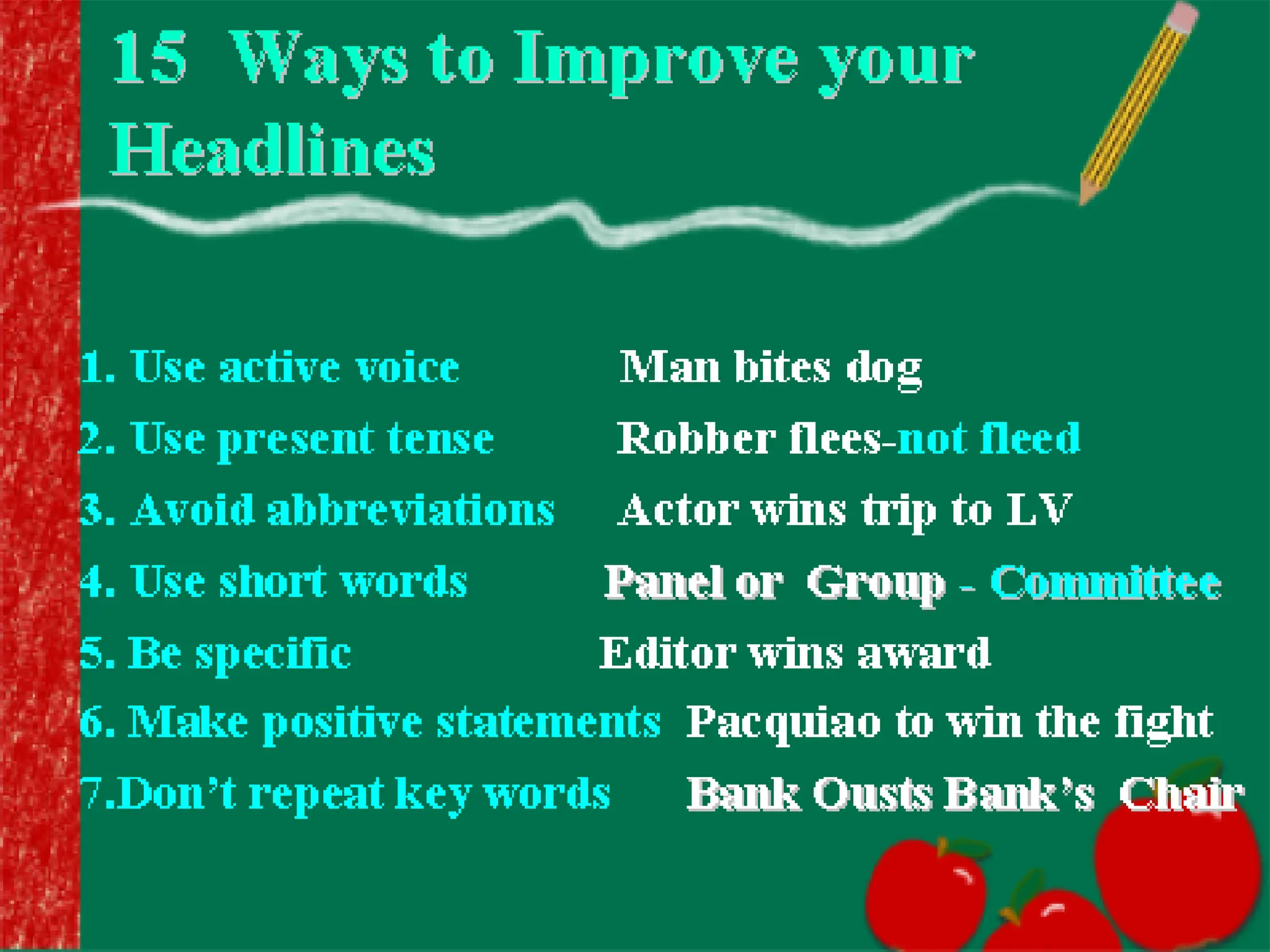 15 Ways to Improve your Headlines

1. Use active voice Man bites dog
2. Use present tense Robber flees-not fleed
3. Avoid abbreviations Actor wins trip to LV
4. Use short words Panel or Group - Committee
5. Be specific Editor wins award
6. Make positive statements Pacquiao to win the fight
7.Don't repeat key words Bank Ousts Bank's Chair